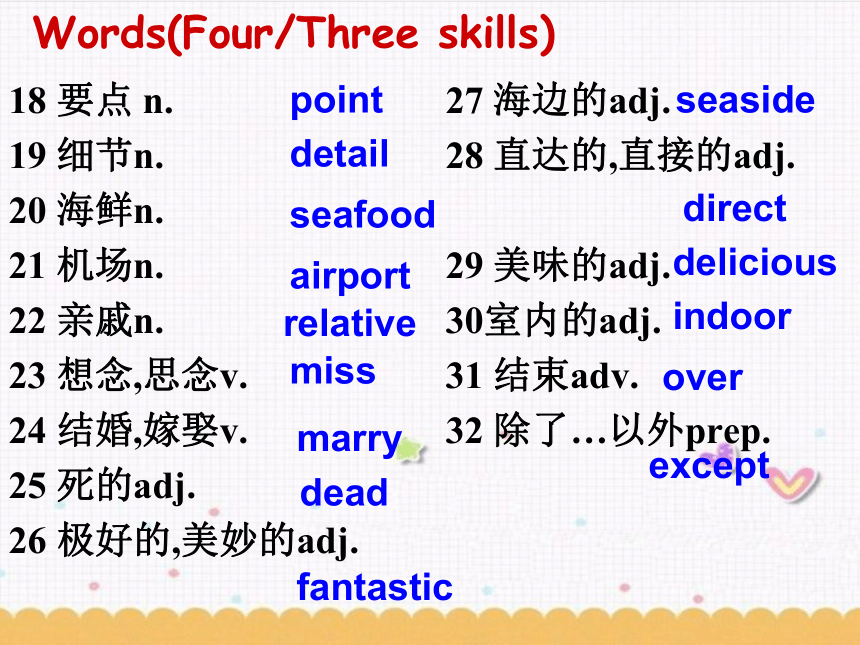 Words(Four/Three skills)

18 要点 n. point
19 细节n. detail
20 海鲜n. seafood
21 机场n. airport
22 亲戚n. relative
23 想念,思念v. miss
24 结婚,嫁娶v. marry
25 死的adj. dead
26 极好的,美妙的adj. fantastic

27 海边的adj. seaside
28 直达的,直接的adj. direct
29 美味的adj. delicious
30室内的adj. indoor
31 结束adv. over
32 除了…以外prep. except